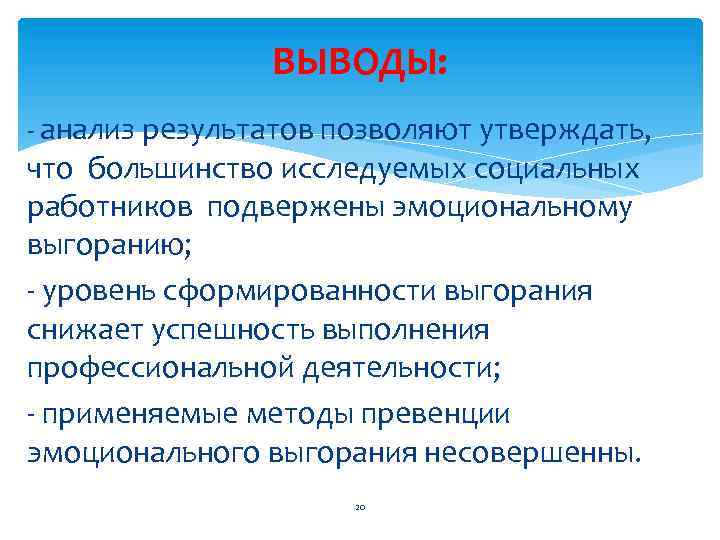 ВЫВОДЫ:

- анализ результатов позволяют утверждать, что большинство исследуемых социальных работников подвержены эмоциональному выгоранию;

- уровень сформированности выгорания снижает успешность выполнения профессиональной деятельности;

- применяемые методы превенции эмоционального выгорания несовершенны.

20